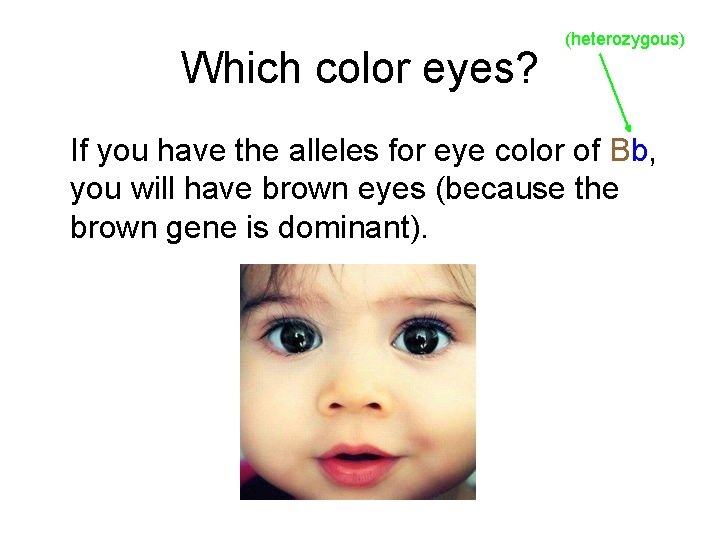 Which color eyes?

(heterozygous)

If you have the alleles for eye color of Bb, you will have brown eyes (because the brown gene is dominant).